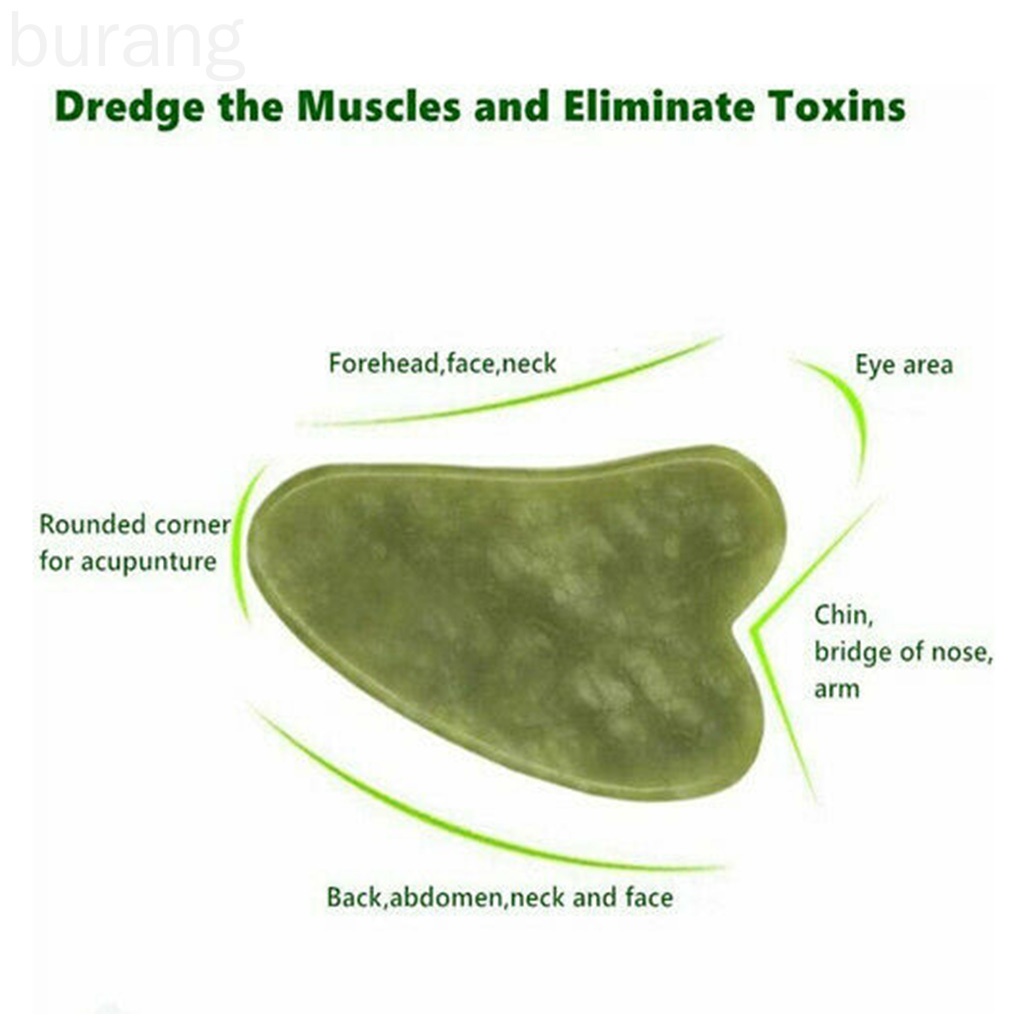 burang

Dredge the Muscles and Eliminate Toxins

Forehead,face,neck

Eye area

Rounded corner for acupunture

Chin, bridge of nose, arm

Back,abdomen,neck and face